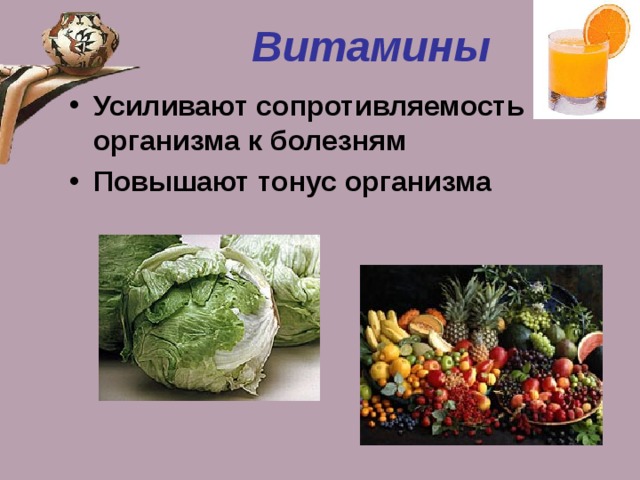 Витамины

• Усиливают сопротивляемость организма к болезням
• Повышают тонус организма